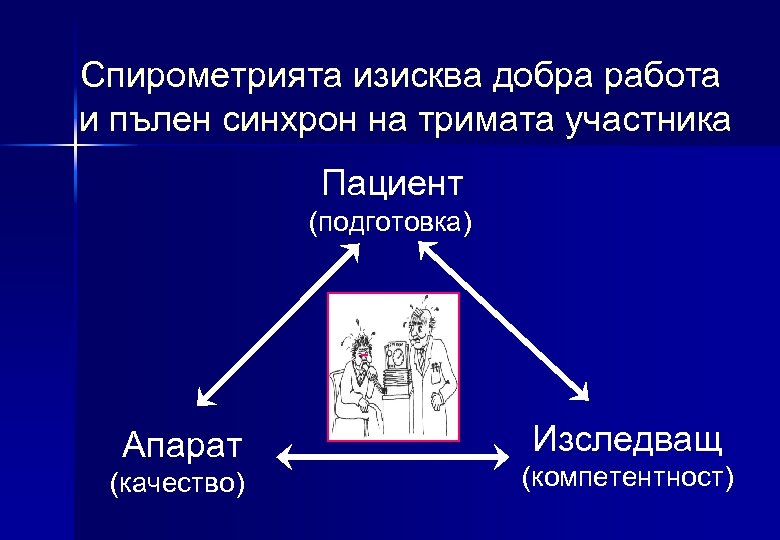 Спирометрията изисква добра работа и пълен синхрон на тримата участника

Пациент
(подготовка)

Апарат
(качество)

Изследващ
(компетентност)